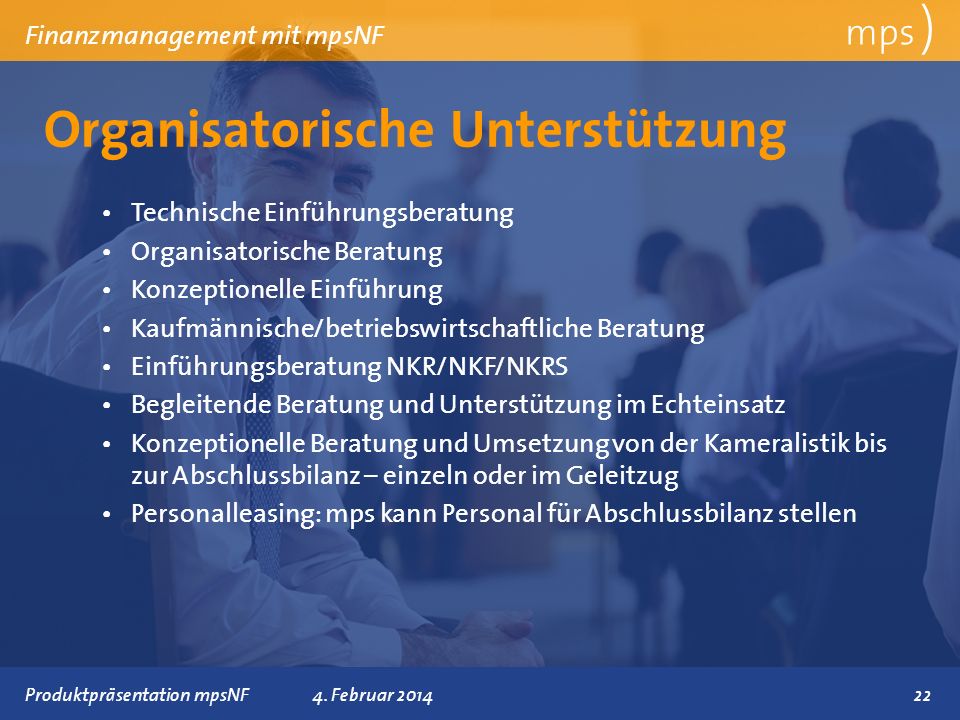 Finanzmanagement mit mpsNF

mps )

Organisatorische Unterstützung

• Technische Einführungsberatung
• Organisatorische Beratung
• Konzeptionelle Einführung
• Kaufmännische/betriebswirtschaftliche Beratung
• Einführungsberatung NKR/NKF/NKRS
• Begleitende Beratung und Unterstützung im Echteinsatz
• Konzeptionelle Beratung und Umsetzung von der Kameralistik bis zur Abschlussbilanz – einzeln oder im Geleitzug
• Personalleasing: mps kann Personal für Abschlussbilanz stellen

Produktpräsentation mpsNF

4. Februar 2014

22